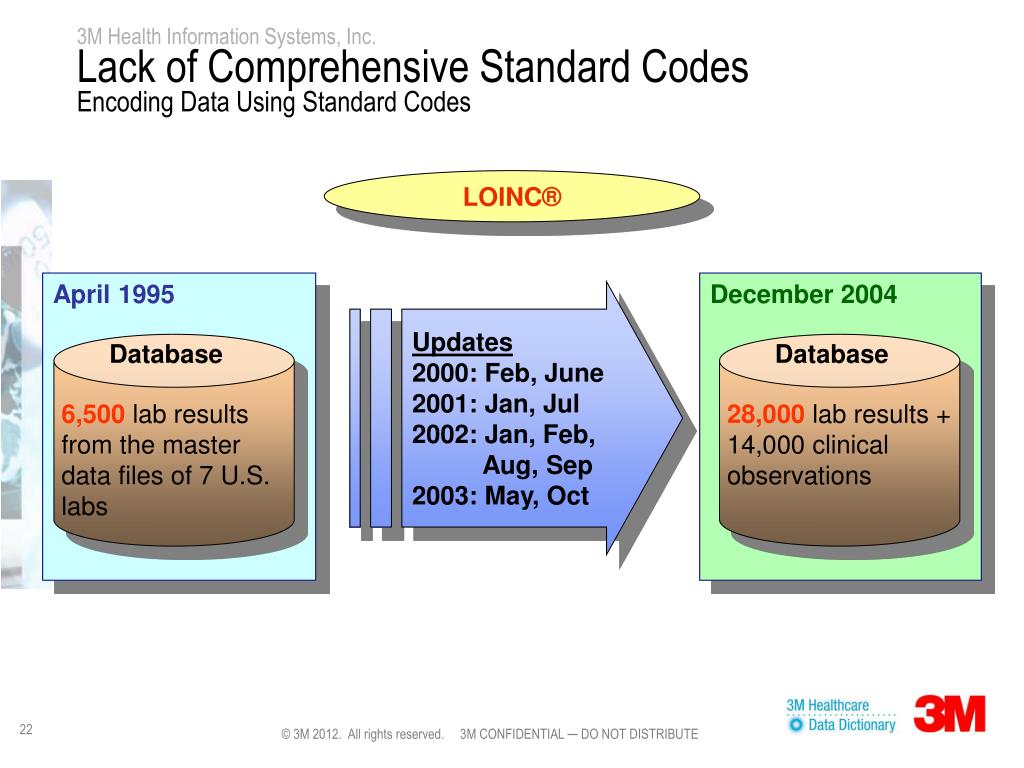 3M Health Information Systems, Inc.
Lack of Comprehensive Standard Codes
Encoding Data Using Standard Codes

LOINC®

April 1995

Database

6,500 lab results from the master data files of 7 U.S. labs

Updates
2000: Feb, June
2001: Jan, Jul
2002: Jan, Feb, Aug, Sep
2003: May, Oct

December 2004

Database

28,000 lab results + 14,000 clinical observations

22

© 3M 2012. All rights reserved. 3M CONFIDENTIAL — DO NOT DISTRIBUTE

3M Healthcare Data Dictionary

3M